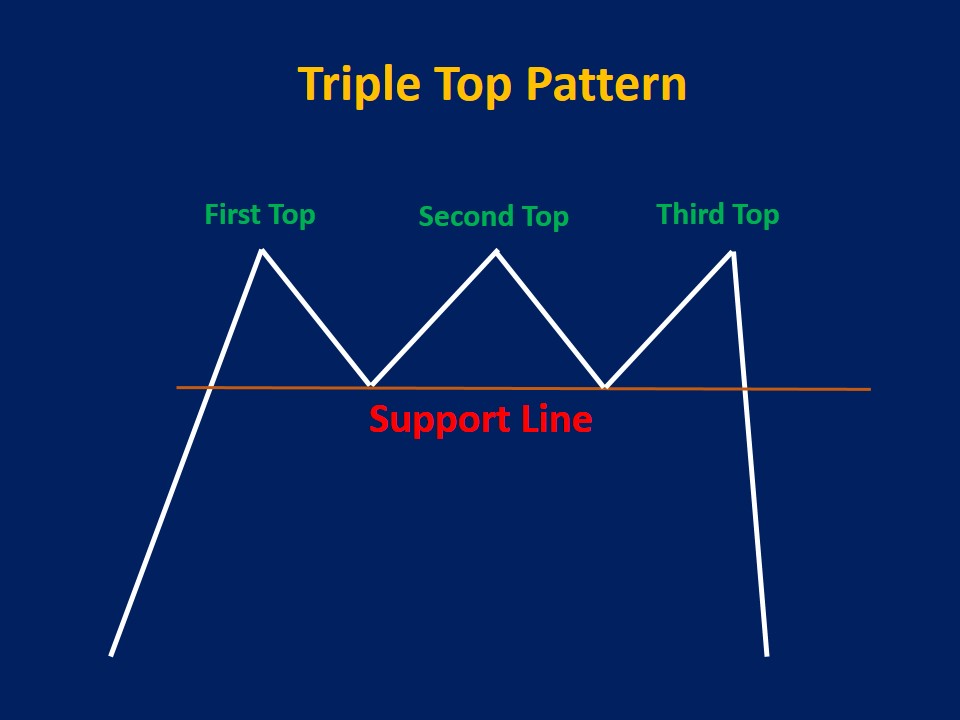 Triple Top Pattern

First Top

Second Top

Third Top

Support Line